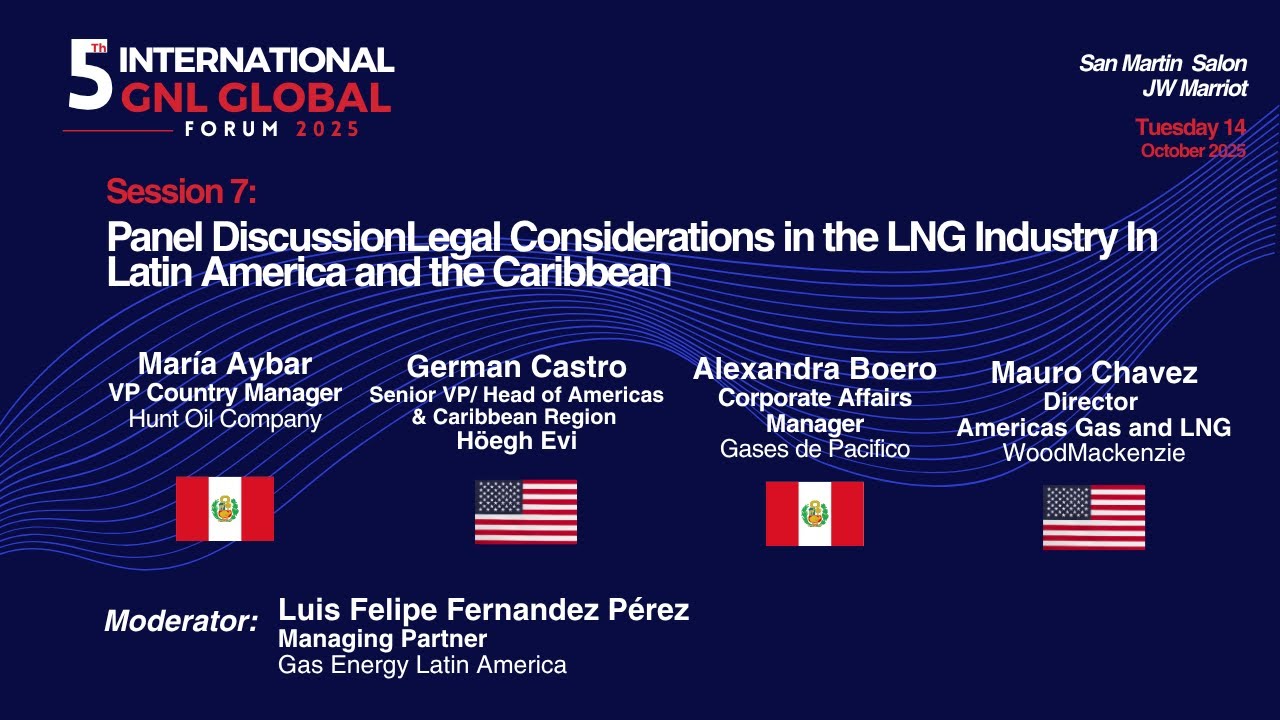 5Th INTERNATIONAL GNL GLOBAL FORUM 2025

San Martin Salon
JW Marriot

Tuesday 14
October 2025

Session 7:
Panel DiscussionLegal Considerations in the LNG Industry In Latin America and the Caribbean

María Aybar
VP Country Manager
Hunt Oil Company

German Castro
Senior VP/ Head of Americas & Caribbean Region
Höegh Evi

Alexandra Boero
Corporate Affairs Manager
Gases de Pacifico

Mauro Chavez
Director
Americas Gas and LNG
WoodMackenzie

Moderator: Luis Felipe Fernandez Pérez
Managing Partner
Gas Energy Latin America